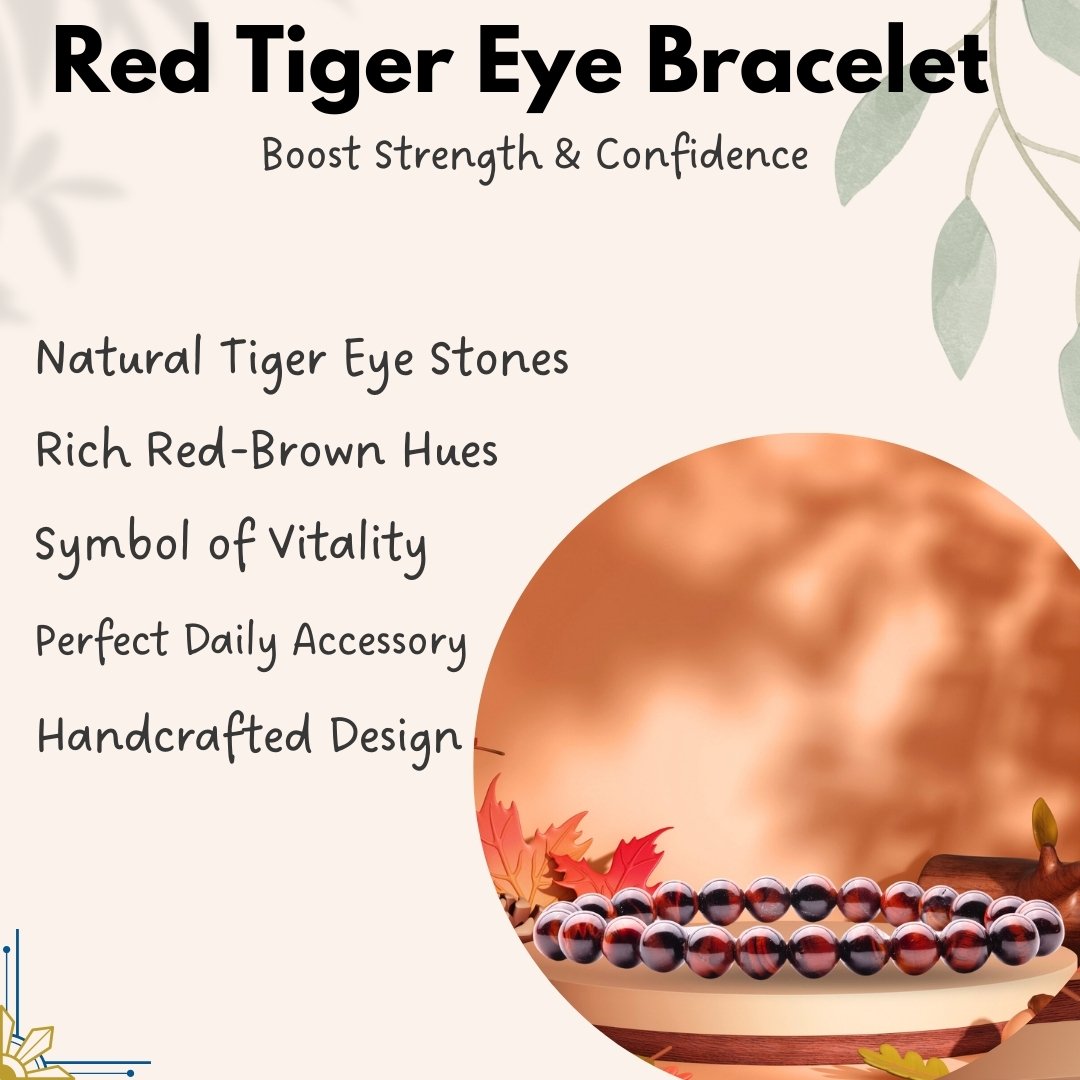 Red Tiger Eye Bracelet

Boost Strength & Confidence

Natural Tiger Eye Stones

Rich Red-Brown Hues

Symbol of Vitality

Perfect Daily Accessory

Handcrafted Design